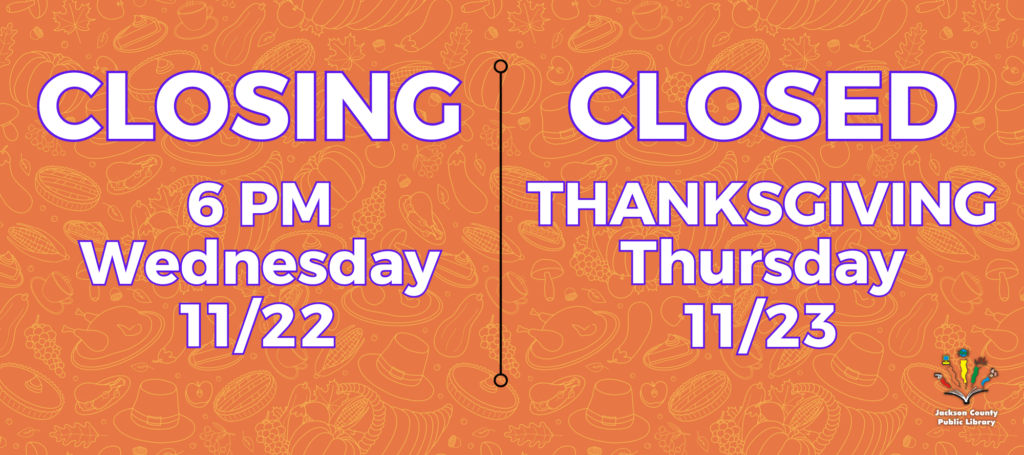 CLOSING

6 PM
Wednesday
11/22

CLOSED

THANKSGIVING
Thursday
11/23

Jackson County
Public Library